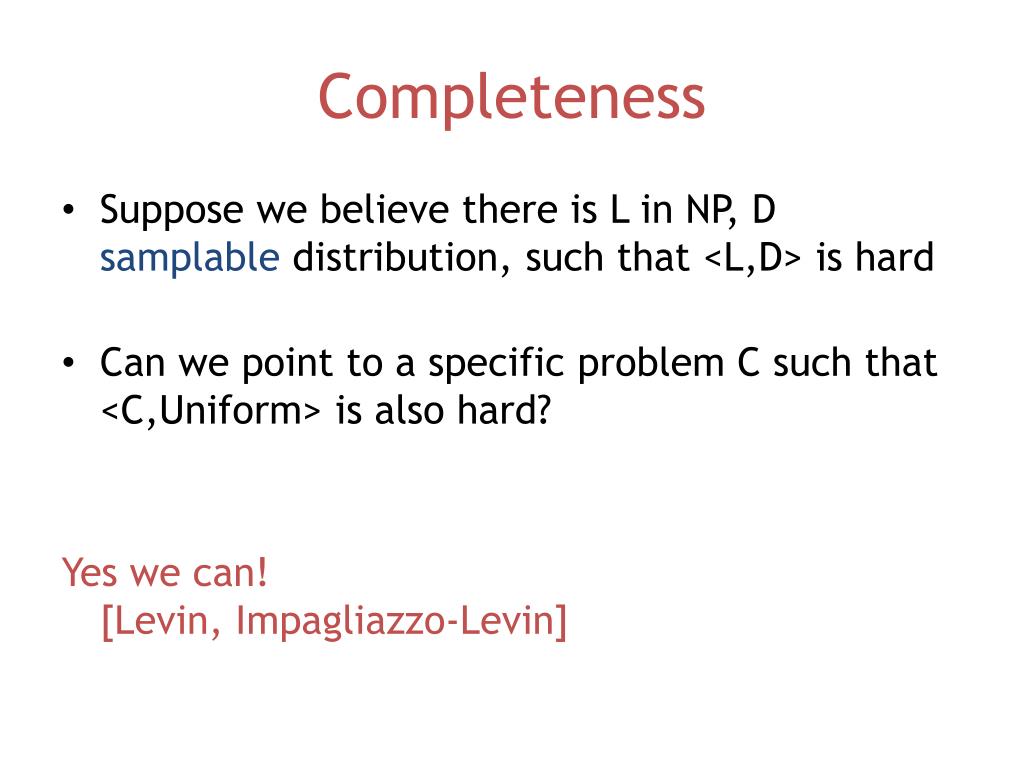 Completeness

• Suppose we believe there is L in NP, D samplable distribution, such that <L,D> is hard

• Can we point to a specific problem C such that <C,Uniform> is also hard?

Yes we can!
[Levin, Impagliazzo-Levin]